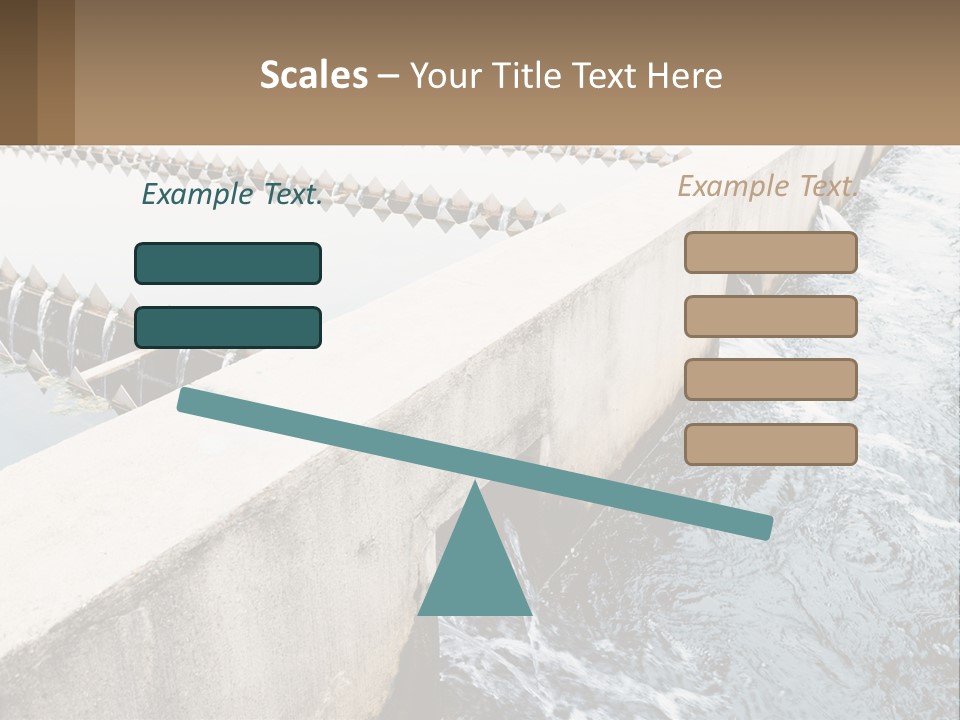 Scales – Your Title Text Here

Example Text.

Example Text.